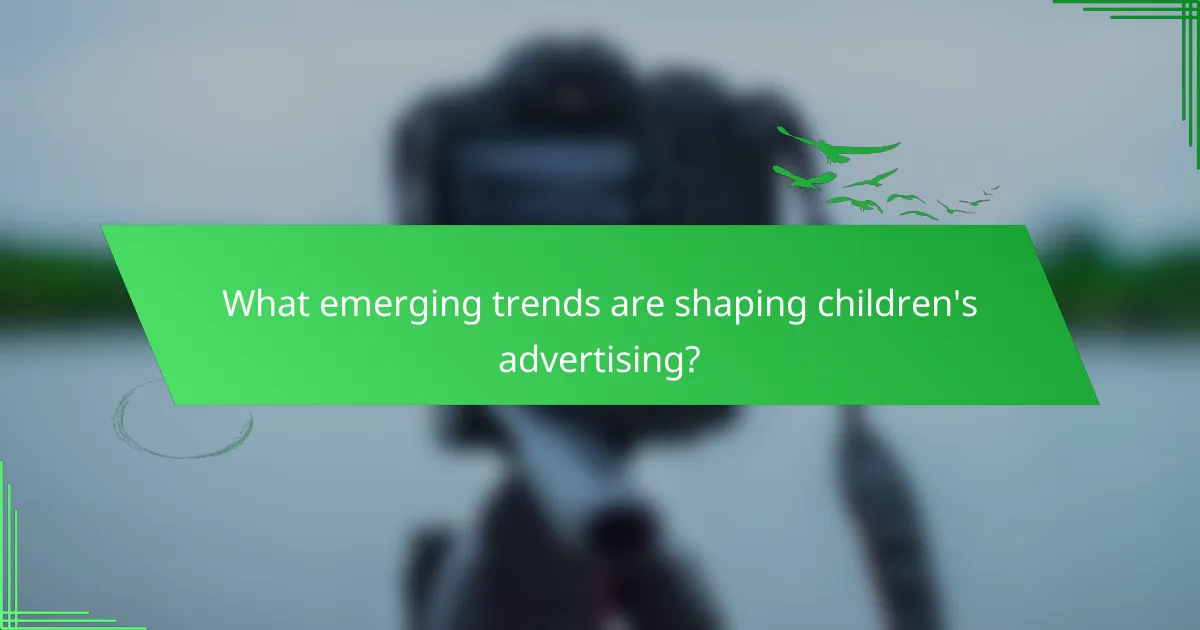 What emerging trends are shaping children's advertising?